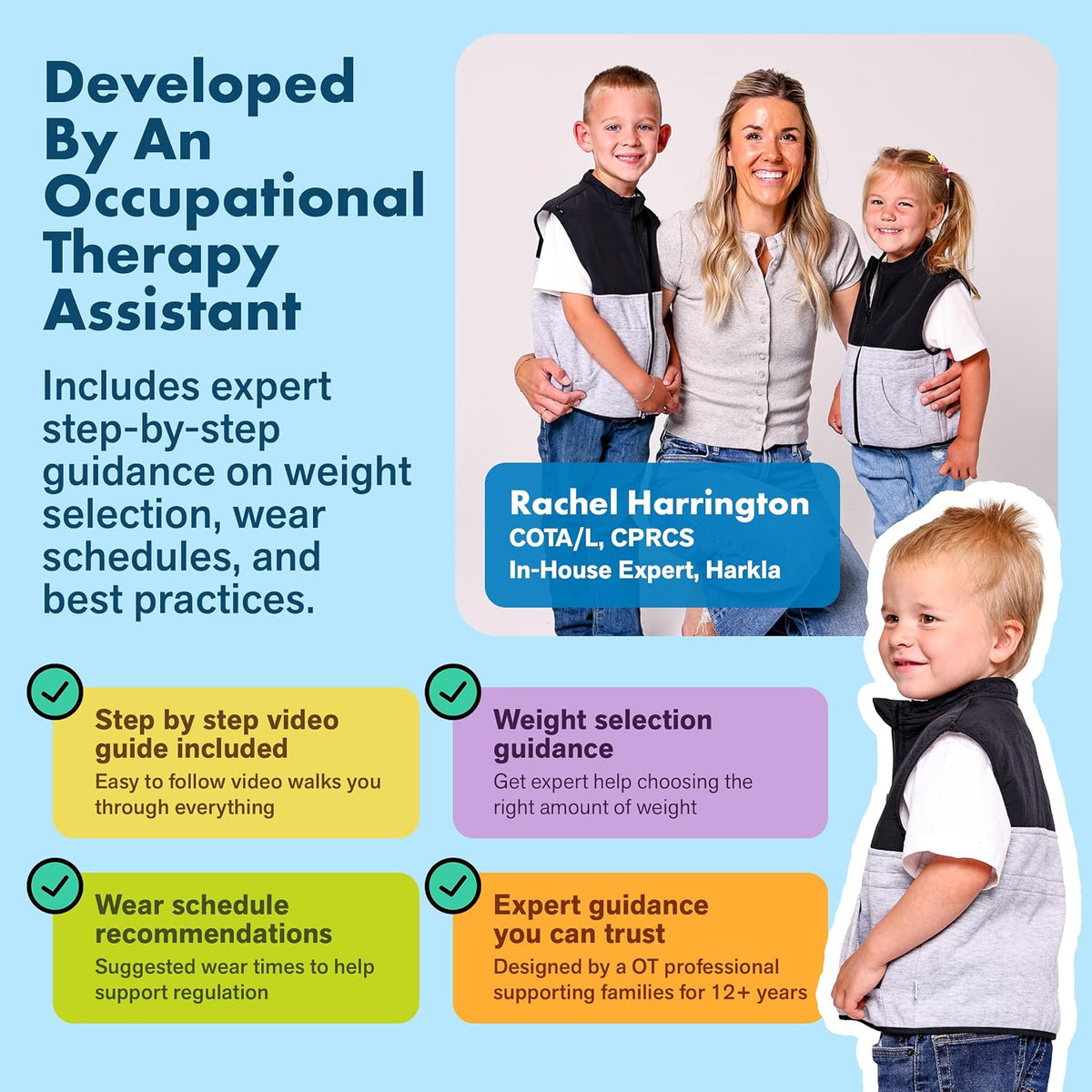 Developed By An Occupational Therapy Assistant

Includes expert step-by-step guidance on weight selection, wear schedules, and best practices.

Rachel Harrington
COTA/L, CPRCS
In-House Expert, Harkla

Step by step video guide included
Easy to follow video walks you through everything

Weight selection guidance
Get expert help choosing the right amount of weight

Wear schedule recommendations
Suggested wear times to help support regulation

Expert guidance you can trust
Designed by a OT professional supporting families for 12+ years